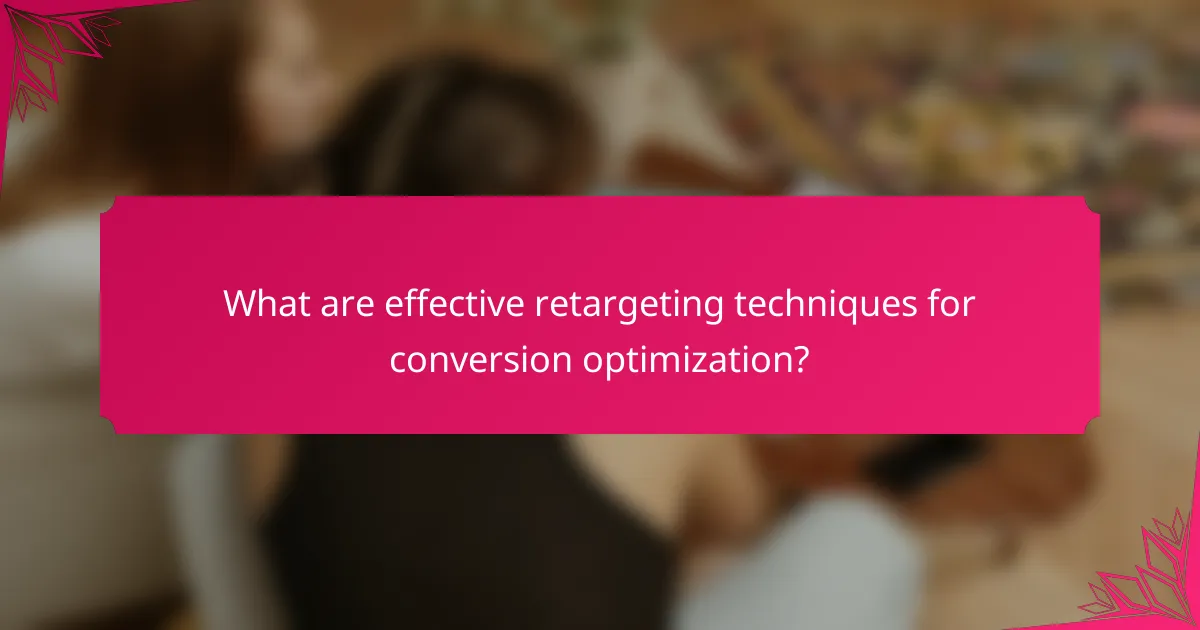 What are effective retargeting techniques for conversion optimization?